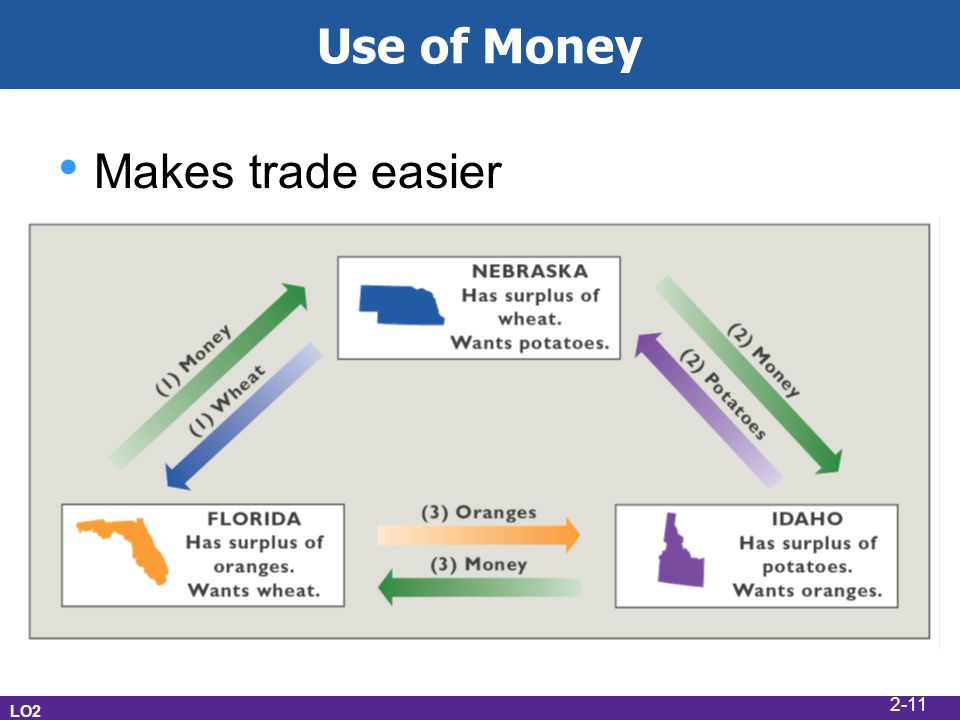 Use of Money

• Makes trade easier

NEBRASKA
Has surplus of wheat.
Wants potatoes.

(1) Money

(1) Wheat

(2) Money

(2) Potatoes

FLORIDA
Has surplus of oranges.
Wants wheat.

(3) Oranges

(3) Money

IDAHO
Has surplus of potatoes.
Wants oranges.

LO2

2-11